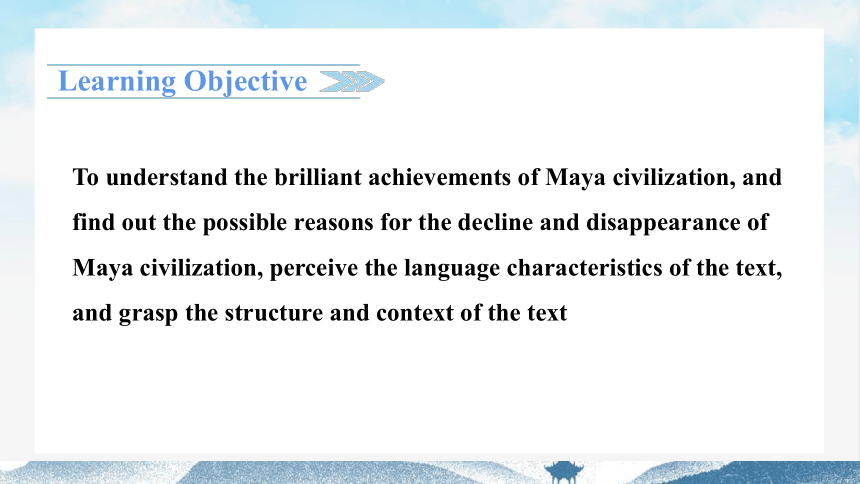 Learning Objective

To understand the brilliant achievements of Maya civilization, and find out the possible reasons for the decline and disappearance of Maya civilization, perceive the language characteristics of the text, and grasp the structure and context of the text